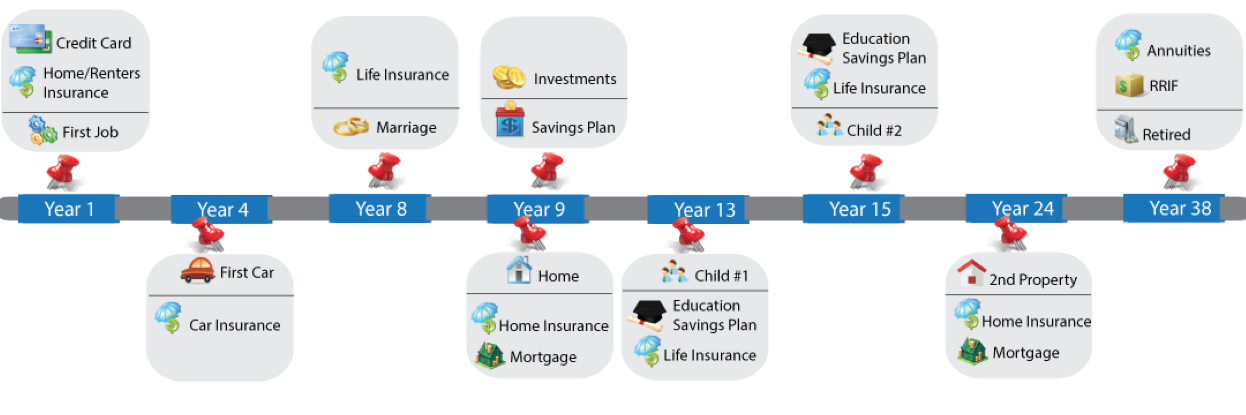 Credit Card
Home/Renters Insurance
First Job

Year 1

Year 4

First Car
Car Insurance

Life Insurance
Marriage

Year 8

Investments
Savings Plan

Year 9

Home
Home Insurance
Mortgage

Year 13

Child #1
Education Savings Plan
Life Insurance

Education Savings Plan
Life Insurance
Child #2

Year 15

Year 24

2nd Property
Home Insurance
Mortgage

Annuities
RRIF
Retired

Year 38